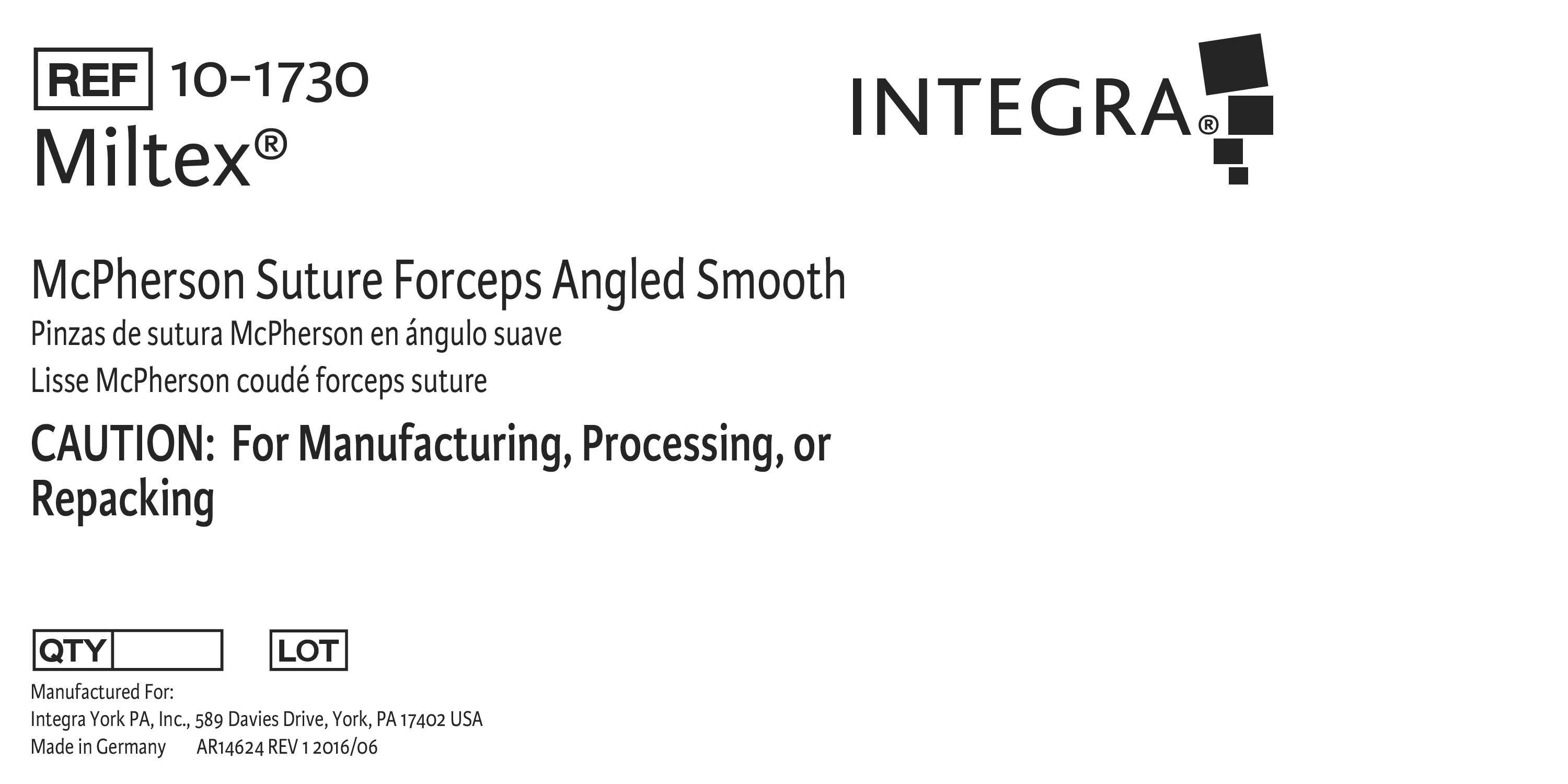 REF 10-1730
Miltex®

INTEGRA®

McPherson Suture Forceps Angled Smooth
Pinzas de sutura McPherson en ángulo suave
Lisse McPherson coudé forceps suture

CAUTION: For Manufacturing, Processing, or Repacking

QTY

LOT

Manufactured For:
Integra York PA, Inc., 589 Davies Drive, York, PA 17402 USA
Made in Germany AR14624 REV 1 2016/06